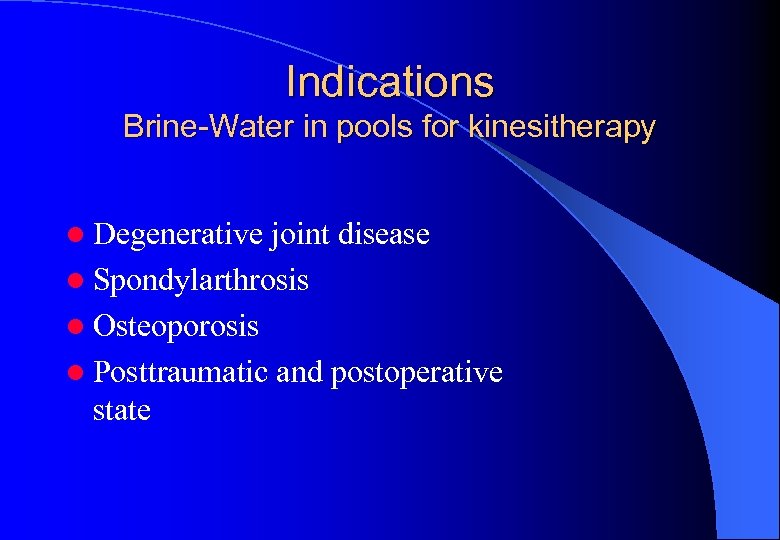 Indications
Brine-Water in pools for kinesitherapy

- Degenerative joint disease
- Spondylarthrosis
- Osteoporosis
- Posttraumatic and postoperative state